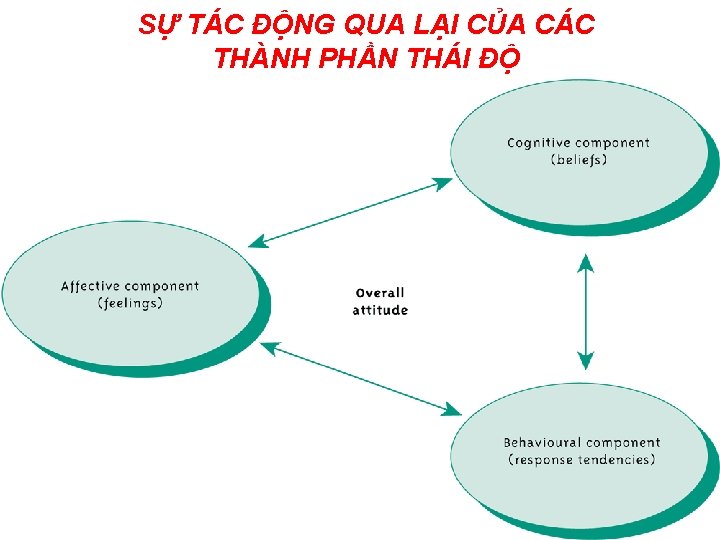 SỰ TÁC ĐỘNG QUA LẠI CỦA CÁC THÀNH PHẦN THÁI ĐỘ

Cognitive component
(beliefs)

Affective component
(feelings)

Overall
attitude

Behavioural component
(response tendencies)